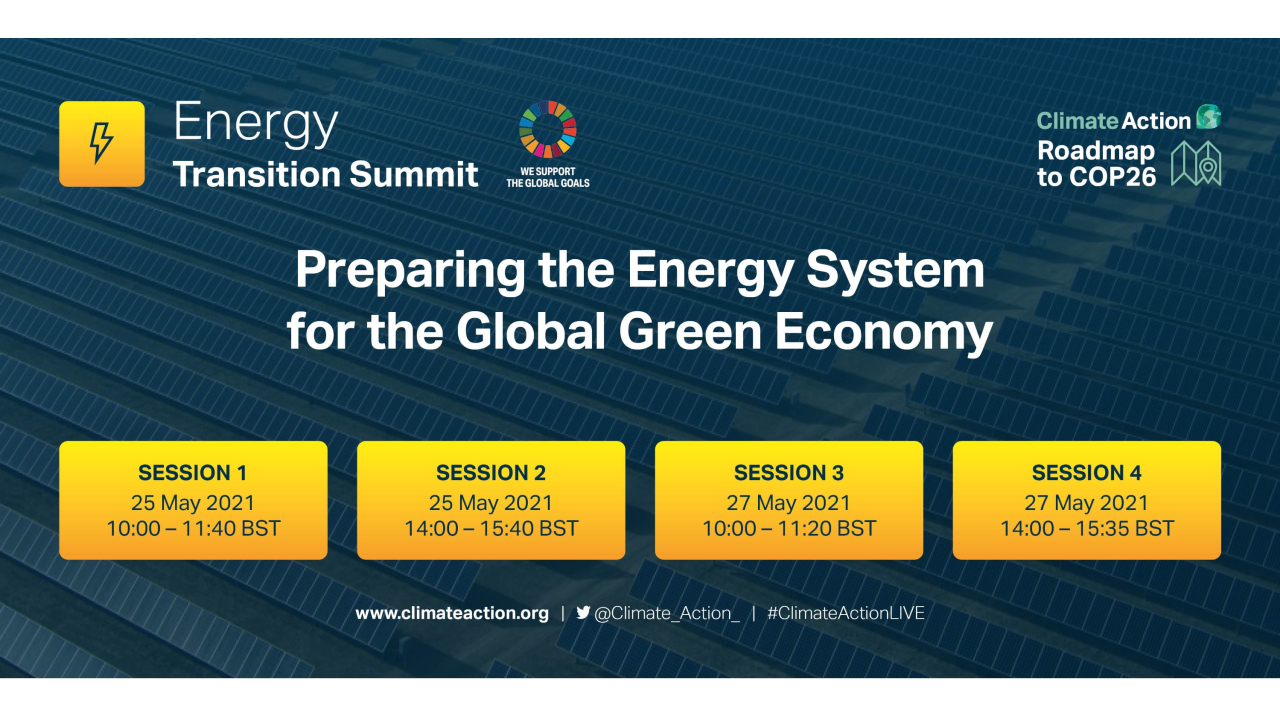 Energy
Transition Summit

WE SUPPORT
THE GLOBAL GOALS

Climate Action
Roadmap
to COP26

Preparing the Energy System
for the Global Green Economy

SESSION 1
25 May 2021
10:00 – 11:40 BST

SESSION 2
25 May 2021
14:00 – 15:40 BST

SESSION 3
27 May 2021
10:00 – 11:20 BST

SESSION 4
27 May 2021
14:00 – 15:35 BST

www.climateaction.org | @Climate_Action_ | #ClimateActionLIVE